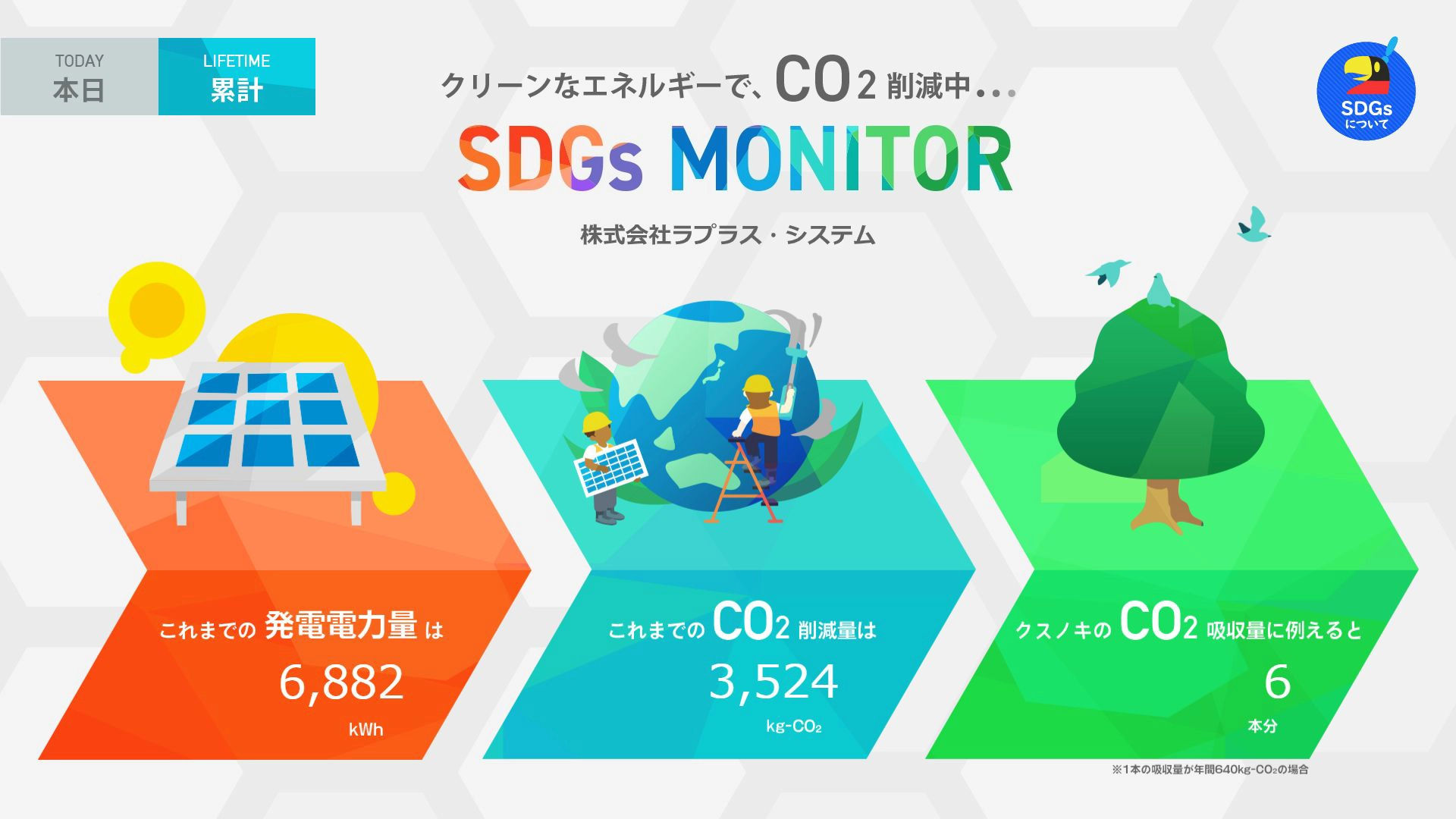 TODAY
本日

LIFETIME
累計

クリーンなエネルギーで、$CO_2$ 削減中...

SDGs MONITOR

株式会社ラプラス・システム

SDGs
について

これまでの 発電電力量 は
6,882
kWh

これまでの $CO_2$ 削減量は
3,524
kg-$CO_2$

クスノキの $CO_2$ 吸収量に例えると
6
本分

※1本の吸収量が年間640kg-$CO_2$の場合